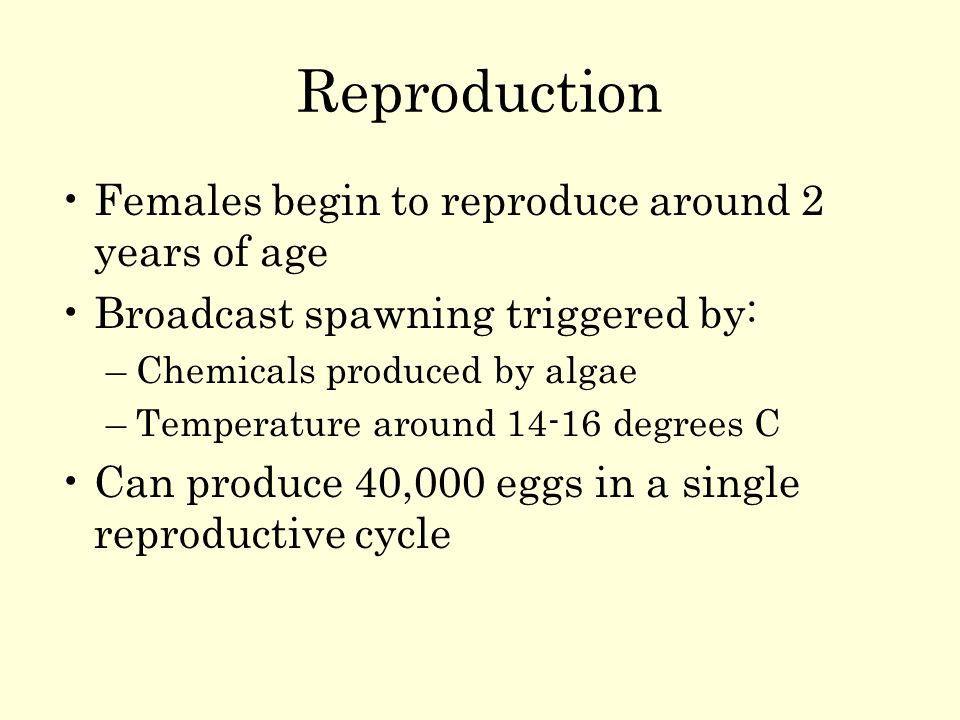 Reproduction

• Females begin to reproduce around 2 years of age
• Broadcast spawning triggered by:
– Chemicals produced by algae
– Temperature around 14-16 degrees C
• Can produce 40,000 eggs in a single reproductive cycle